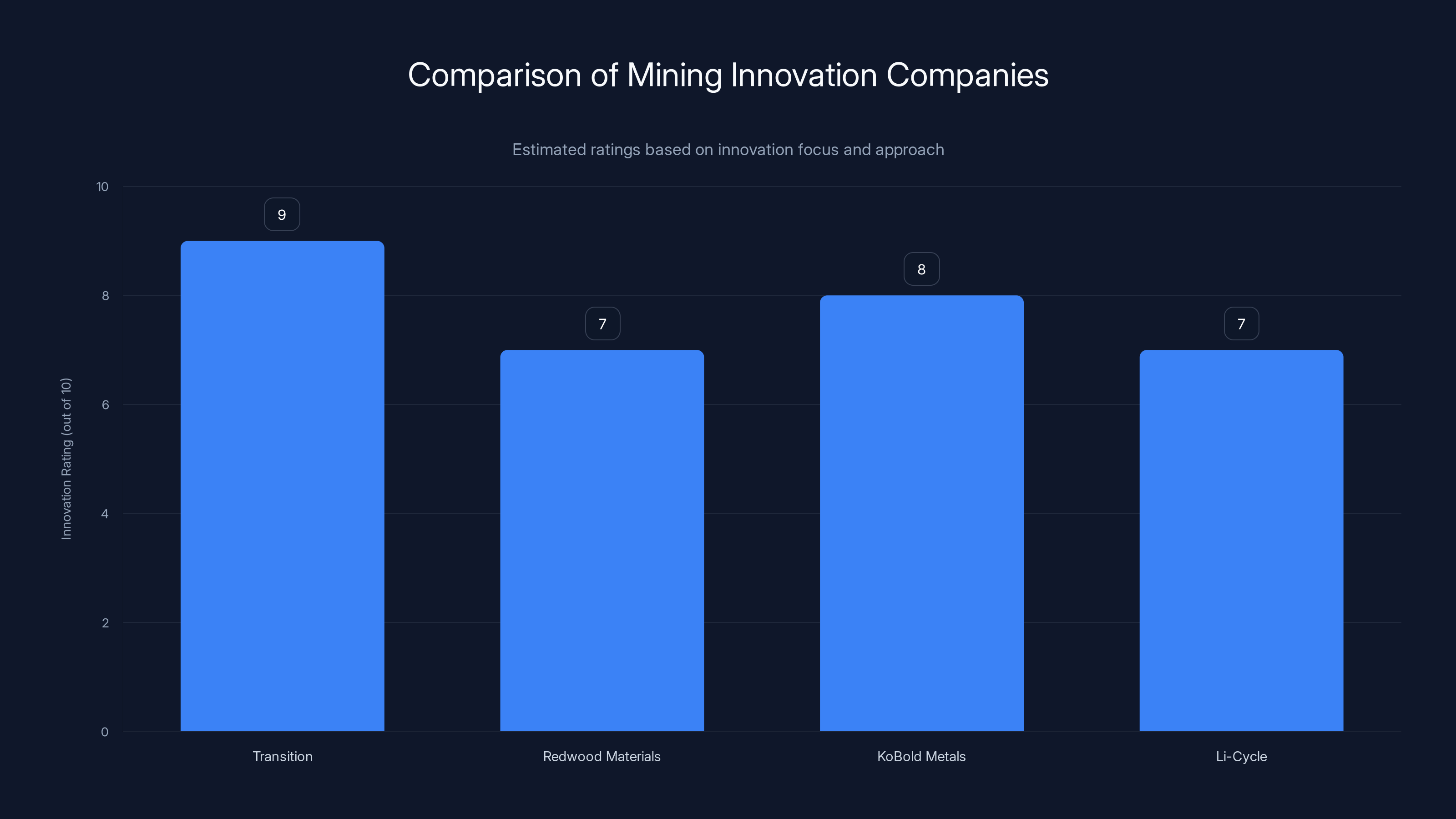 Comparison of Mining Innovation Companies

Estimated ratings based on innovation focus and approach

Innovation Rating (out of 10)

10
8
6
4
2
0

9
7
8
7

Transition
Redwood Materials
KoBold Metals
Li-Cycle